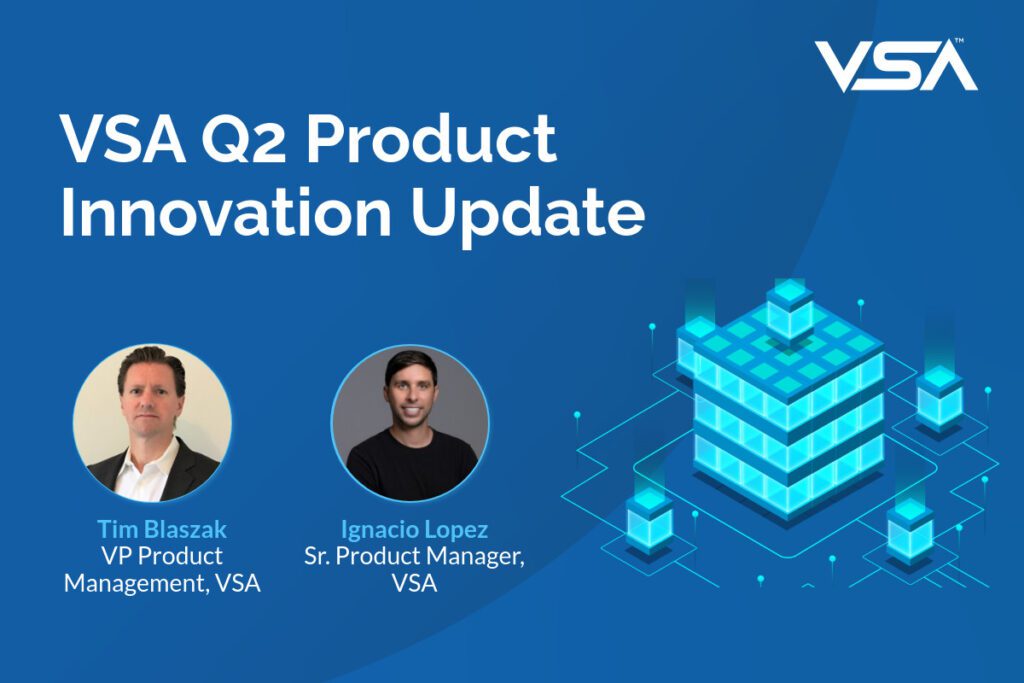 VSA™

VSA Q2 Product Innovation Update

Tim Blaszak
VP Product Management, VSA

Ignacio Lopez
Sr. Product Manager, VSA